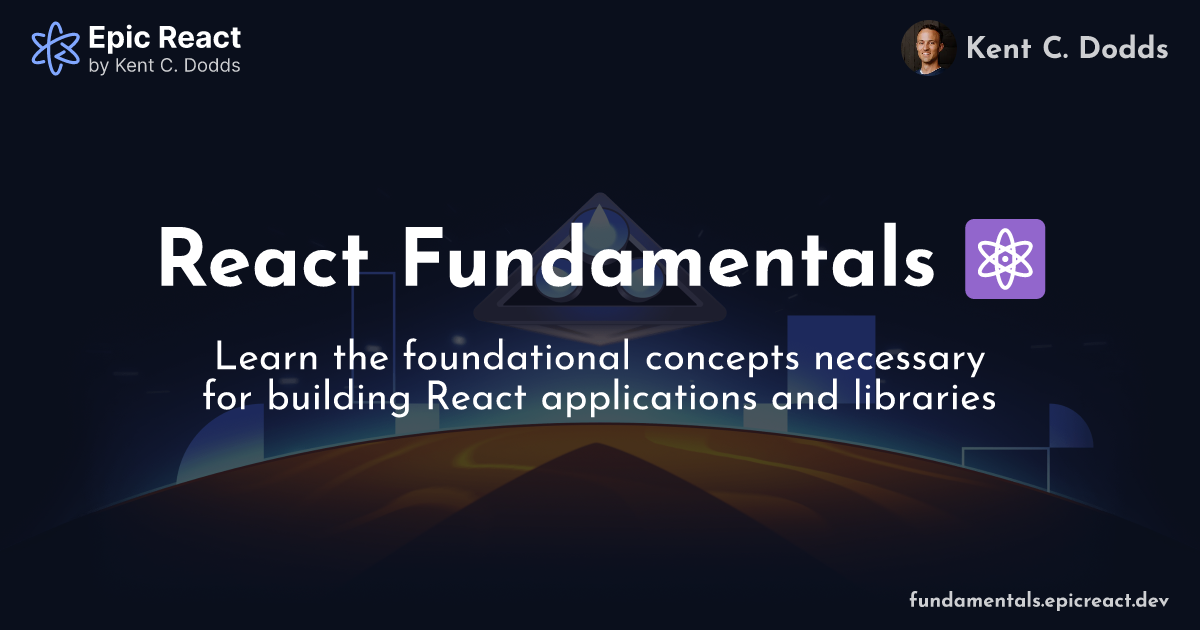 Epic React
by Kent C. Dodds

Kent C. Dodds

React Fundamentals

Learn the foundational concepts necessary for building React applications and libraries

fundamentals.epicreact.dev